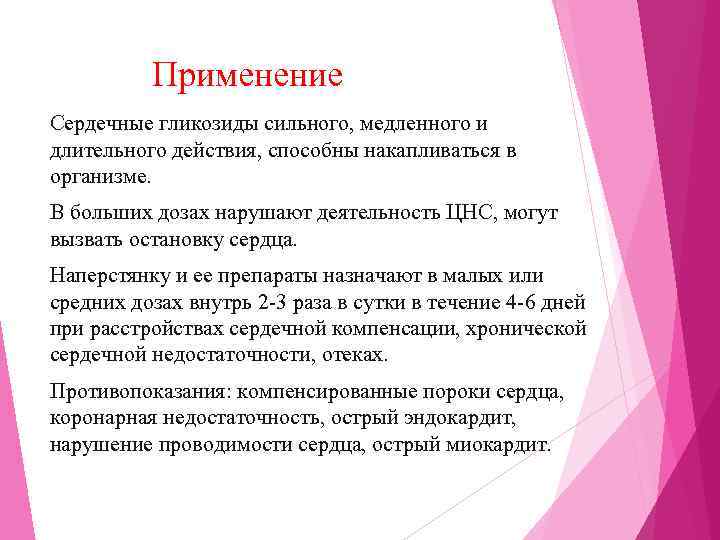 Применение

Сердечные гликозиды сильного, медленного и длительного действия, способны накапливаться в организме.

В больших дозах нарушают деятельность ЦНС, могут вызвать остановку сердца.

Наперстянку и ее препараты назначают в малых или средних дозах внутрь 2-3 раза в сутки в течение 4-6 дней при расстройствах сердечной компенсации, хронической сердечной недостаточности, отеках.

Противопоказания: компенсированные пороки сердца, коронарная недостаточность, острый эндокардит, нарушение проводимости сердца, острый миокардит.